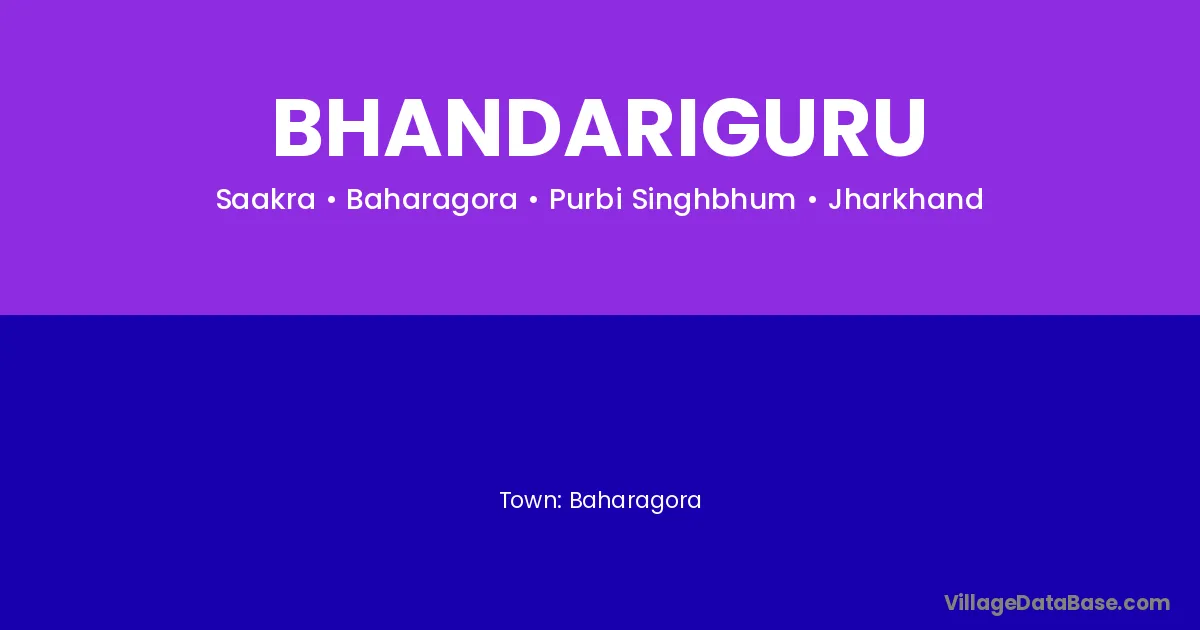 BHANDARIGURU

Saakra • Baharagora • Purbi Singhbhum • Jharkhand

Town: Baharagora

VillageDataBase.com